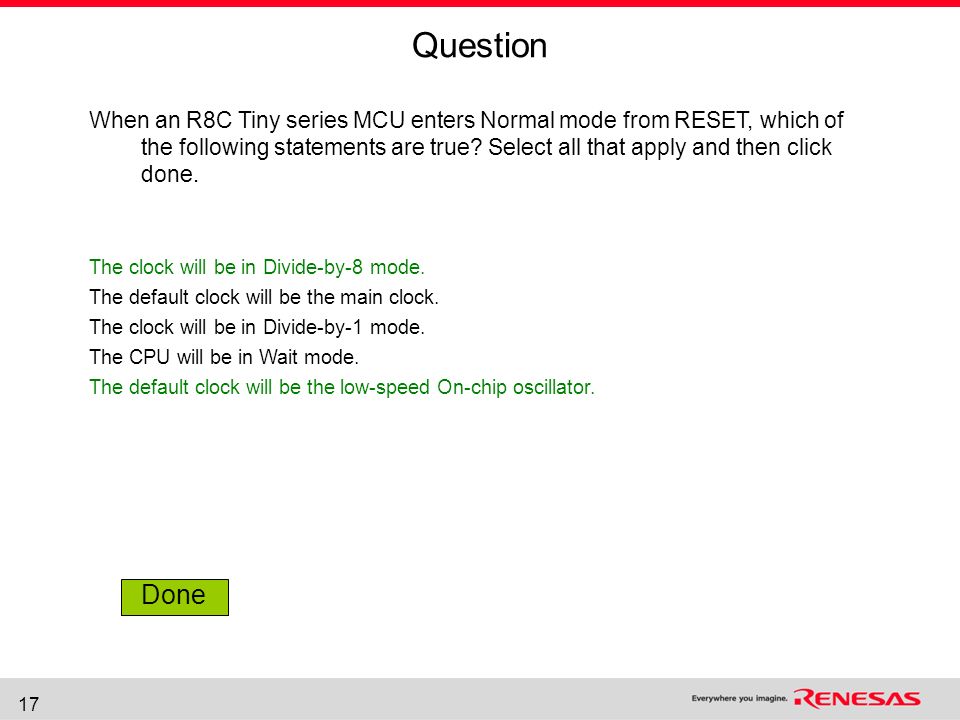 Question

When an R8C Tiny series MCU enters Normal mode from RESET, which of the following statements are true? Select all that apply and then click done.

The clock will be in Divide-by-8 mode.

The default clock will be the main clock.

The clock will be in Divide-by-1 mode.

The CPU will be in Wait mode.

The default clock will be the low-speed On-chip oscillator.

Done

17

Everywhere you imagine. RENESAS